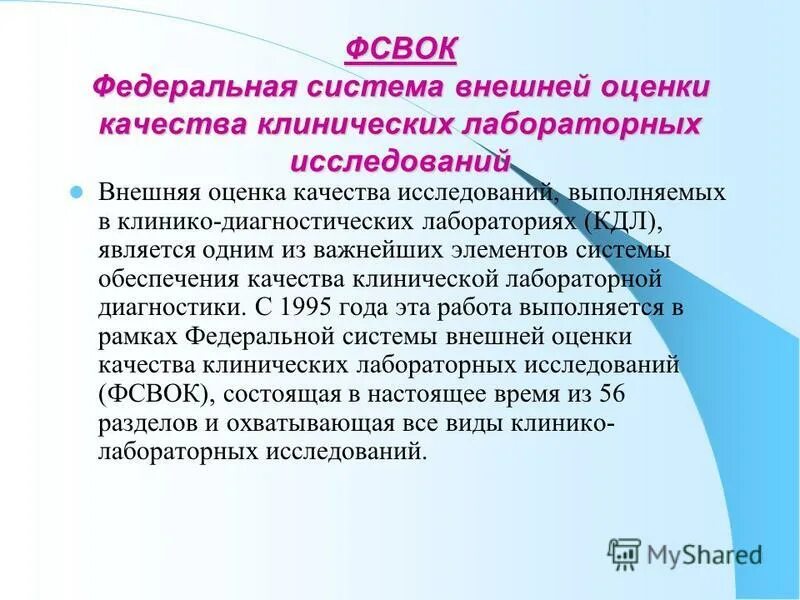 ФСВОК
Федеральная система внешней оценки качества клинических лабораторных исследований

Внешняя оценка качества исследований, выполняемых в клинико-диагностических лабораториях (КДЛ), является одним из важнейших элементов системы обеспечения качества клинической лабораторной диагностики. С 1995 года эта работа выполняется в рамках Федеральной системы внешней оценки качества клинических лабораторных исследований (ФСВОК), состоящая в настоящее время из 56 разделов и охватывающая все виды клинико-лабораторных исследований.

MyShared